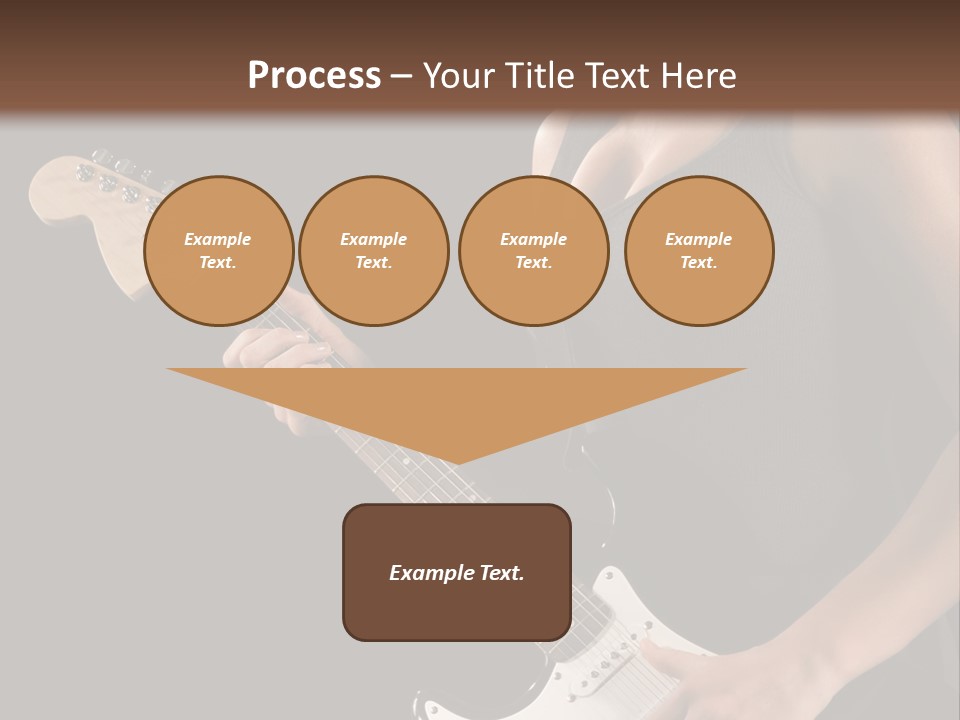 Process – Your Title Text Here

Example Text.

Example Text.

Example Text.

Example Text.

Example Text.